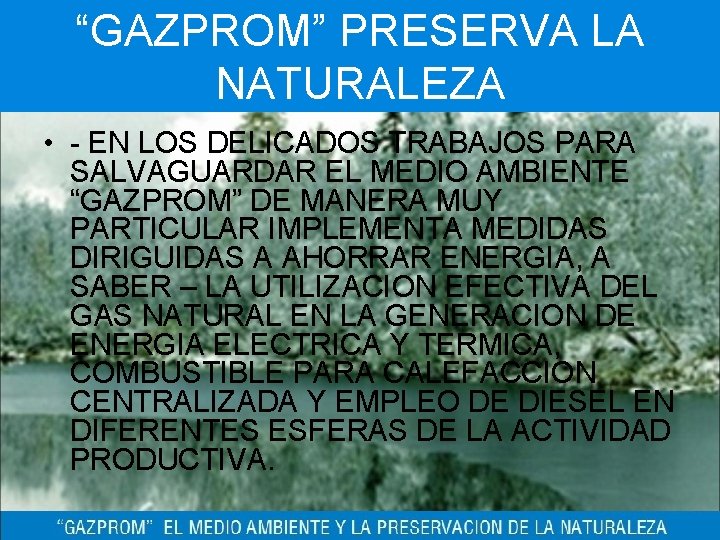 “GAZPROM” PRESERVA LA NATURALEZA

• - EN LOS DELICADOS TRABAJOS PARA SALVAGUARDAR EL MEDIO AMBIENTE “GAZPROM” DE MANERA MUY PARTICULAR IMPLEMENTA MEDIDAS DIRIGUIDAS A AHORRAR ENERGIA, A SABER – LA UTILIZACION EFECTIVA DEL GAS NATURAL EN LA GENERACION DE ENERGIA ELECTRICA Y TERMICA, COMBUSTIBLE PARA CALEFACCION CENTRALIZADA Y EMPLEO DE DIESEL EN DIFERENTES ESFERAS DE LA ACTIVIDAD PRODUCTIVA.

“GAZPROM” EL MEDIO AMBIENTE Y LA PRESERVACION DE LA NATURALEZA